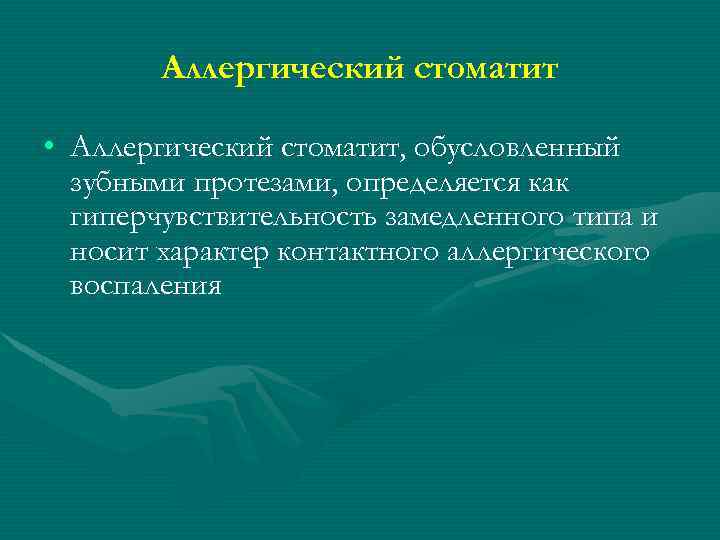 Аллергический стоматит

• Аллергический стоматит, обусловленный зубными протезами, определяется как гиперчувствительность замедленного типа и носит характер контактного аллергического воспаления